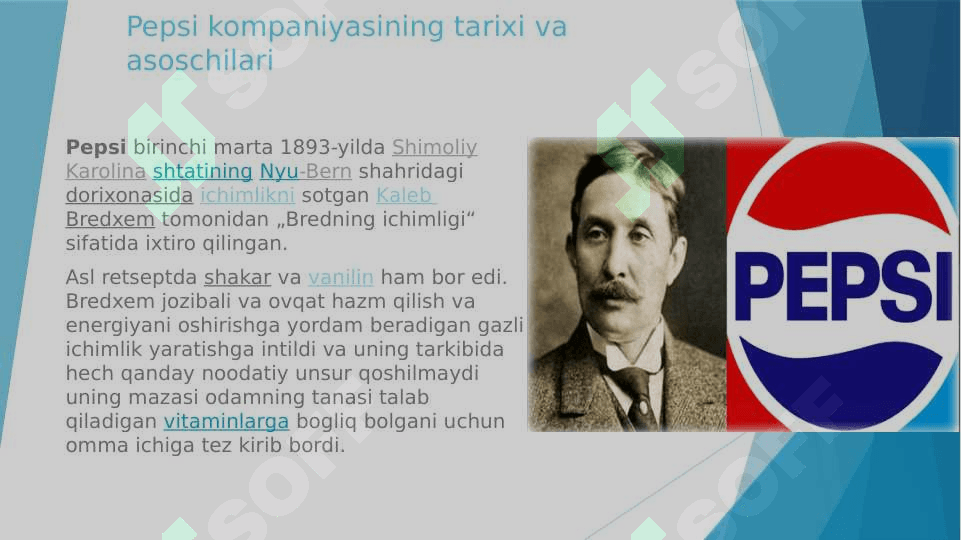 Pepsi kompaniyasining tarixi va asoschilari

Pepsi birinchi marta 1893-yilda Shimoliy Karolina shtatining Nyu-Bern shahridagi dorixonasida ichimlikni sotgan Kaleb Bredxem tomonidan „Bredning ichimligi“ sifatida ixtiro qilingan.

Asl retseptda shakar va vanilin ham bor edi. Bredxem jozibali va ovqat hazm qilish va energiyani oshirishga yordam beradigan gazli ichimlik yaratishga intildi va uning tarkibida hech qanday noodatiy unsur qoshilmaydi uning mazasi odamning tanasi talab qiladigan vitaminlarga bogliq bolgani uchun omma ichiga tez kirib bordi.

PEPSI